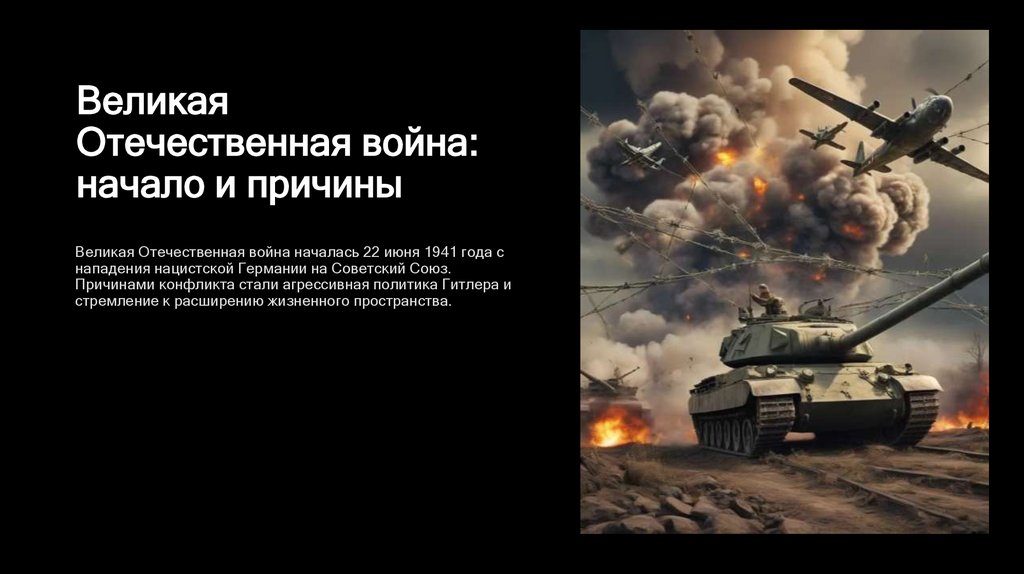 Великая Отечественная война: начало и причины

Великая Отечественная война началась 22 июня 1941 года с нападения нацистской Германии на Советский Союз. Причинами конфликта стали агрессивная политика Гитлера и стремление к расширению жизненного пространства.